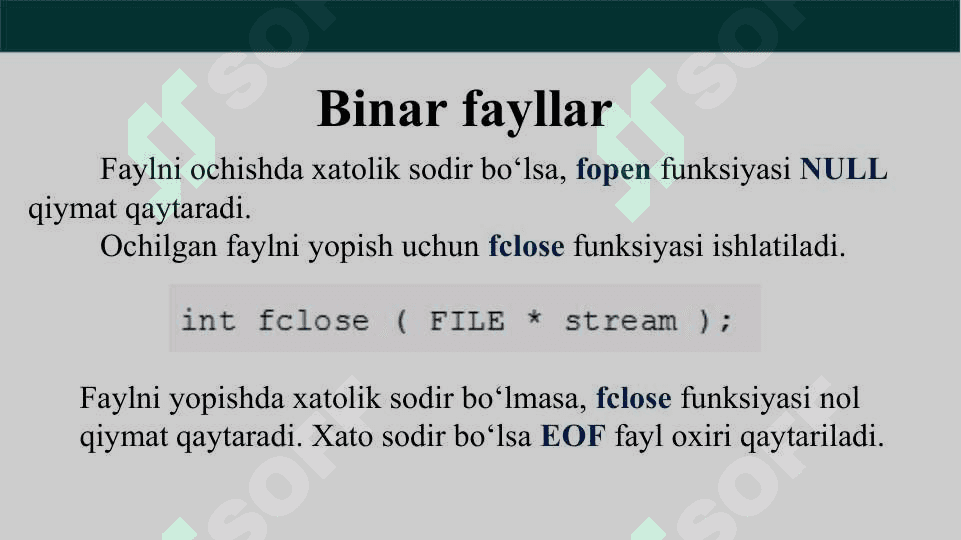 Binar fayllar

Faylni ochishda xatolik sodir bo‘lsa, fopen funksiyasi NULL qiymat qaytaradi.

Ochilgan faylni yopish uchun fclose funksiyasi ishlatiladi.

int fclose ( FILE * stream );

Faylni yopishda xatolik sodir bo‘lmasa, fclose funksiyasi nol qiymat qaytaradi. Xato sodir bo‘lsa EOF fayl oxiri qaytariladi.